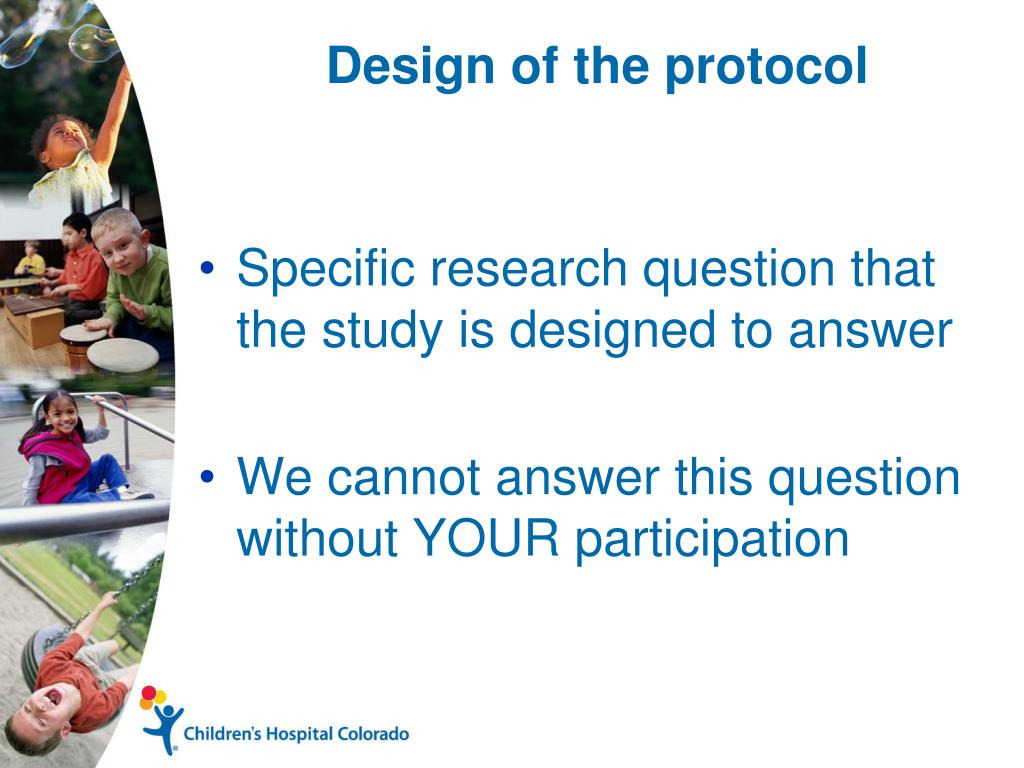 Design of the protocol

• Specific research question that the study is designed to answer

• We cannot answer this question without YOUR participation

Children's Hospital Colorado